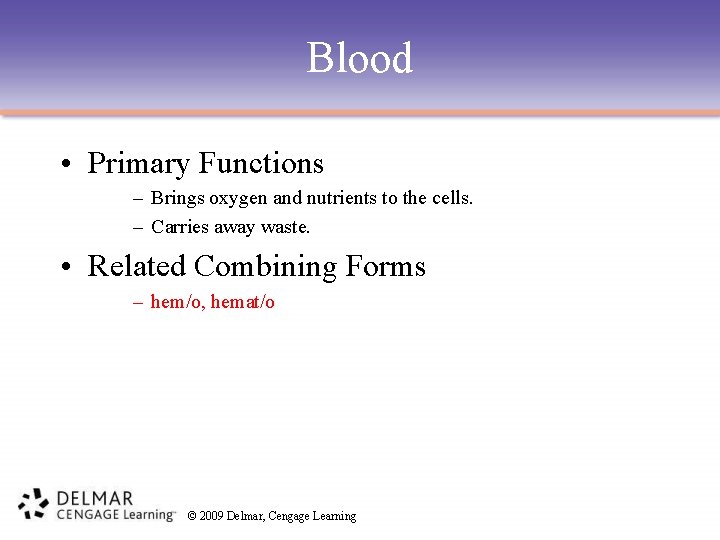 Blood

• Primary Functions
– Brings oxygen and nutrients to the cells.
– Carries away waste.

• Related Combining Forms
– hem/o, hemat/o

DELMAR
CENGAGE Learning™

© 2009 Delmar, Cengage Learning